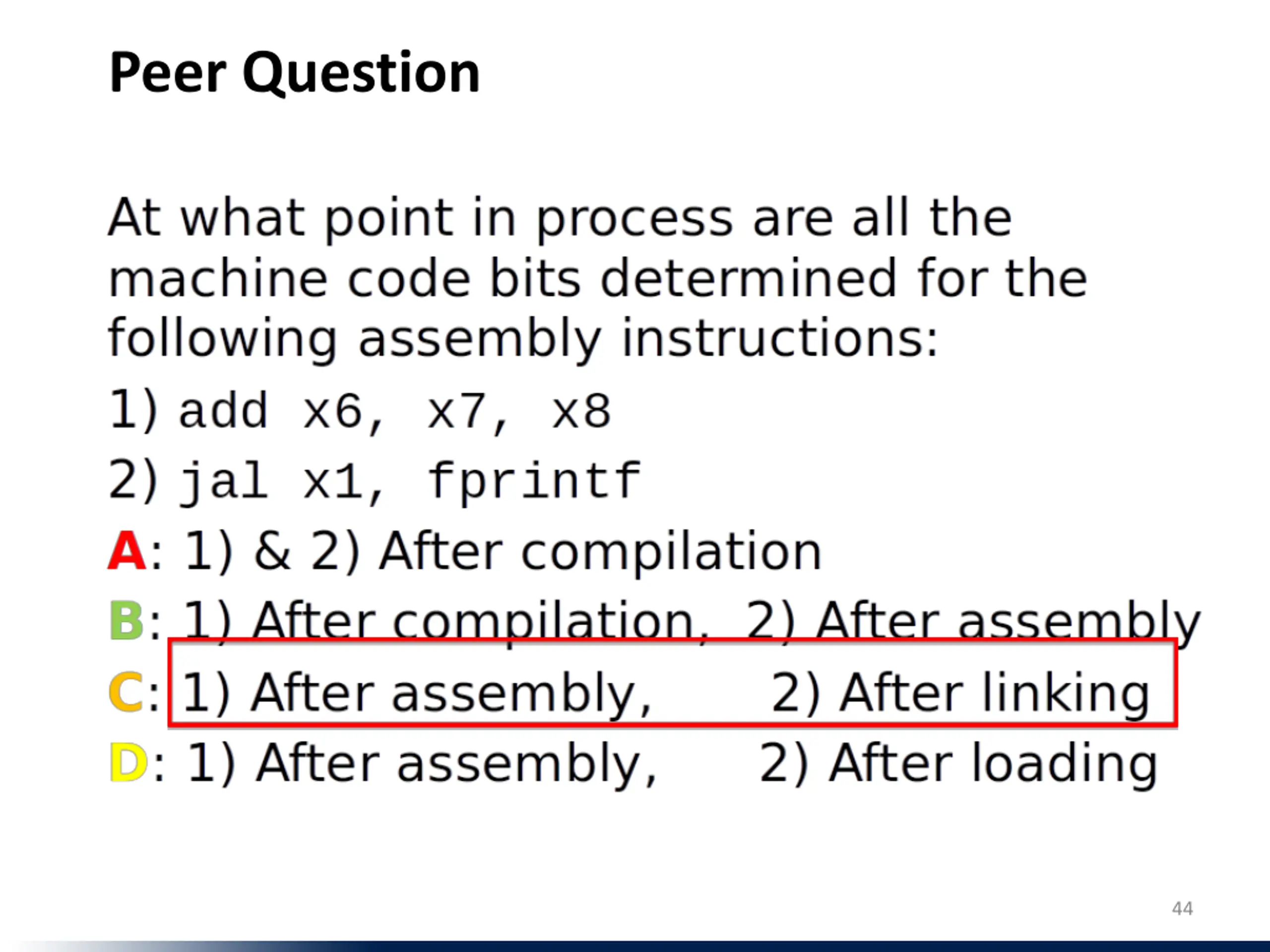 Peer Question

At what point in process are all the machine code bits determined for the following assembly instructions:

1) add x6, x7, x8

2) jal x1, fprintf

A: 1) & 2) After compilation

B: 1) After compilation, 2) After assembly

C: 1) After assembly, 2) After linking

D: 1) After assembly, 2) After loading

44